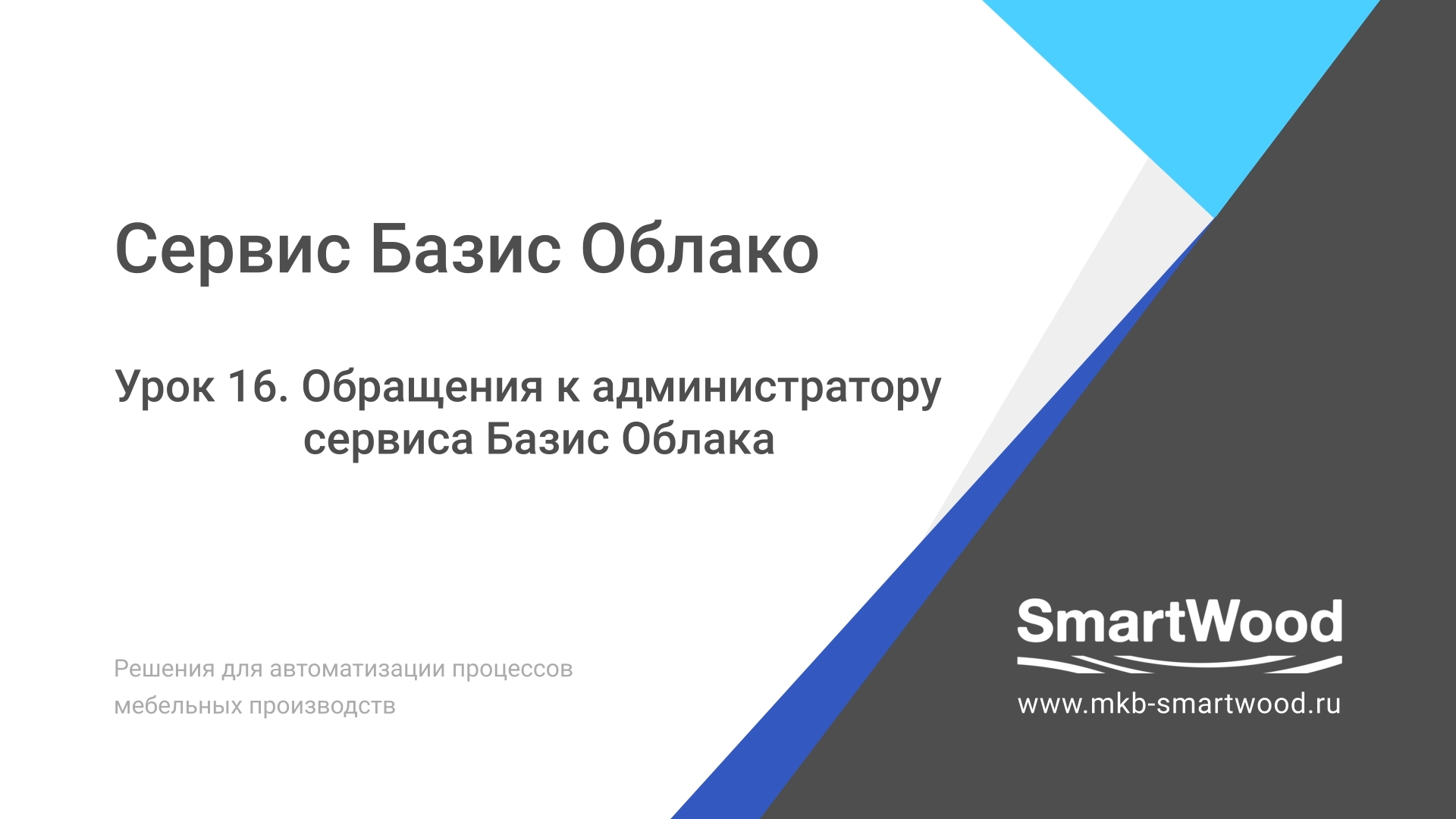 Сервис Базис Облако

Урок 16. Обращения к администратору сервиса Базис Облака

Решения для автоматизации процессов мебельных производств

SmartWood

www.mkb-smartwood.ru